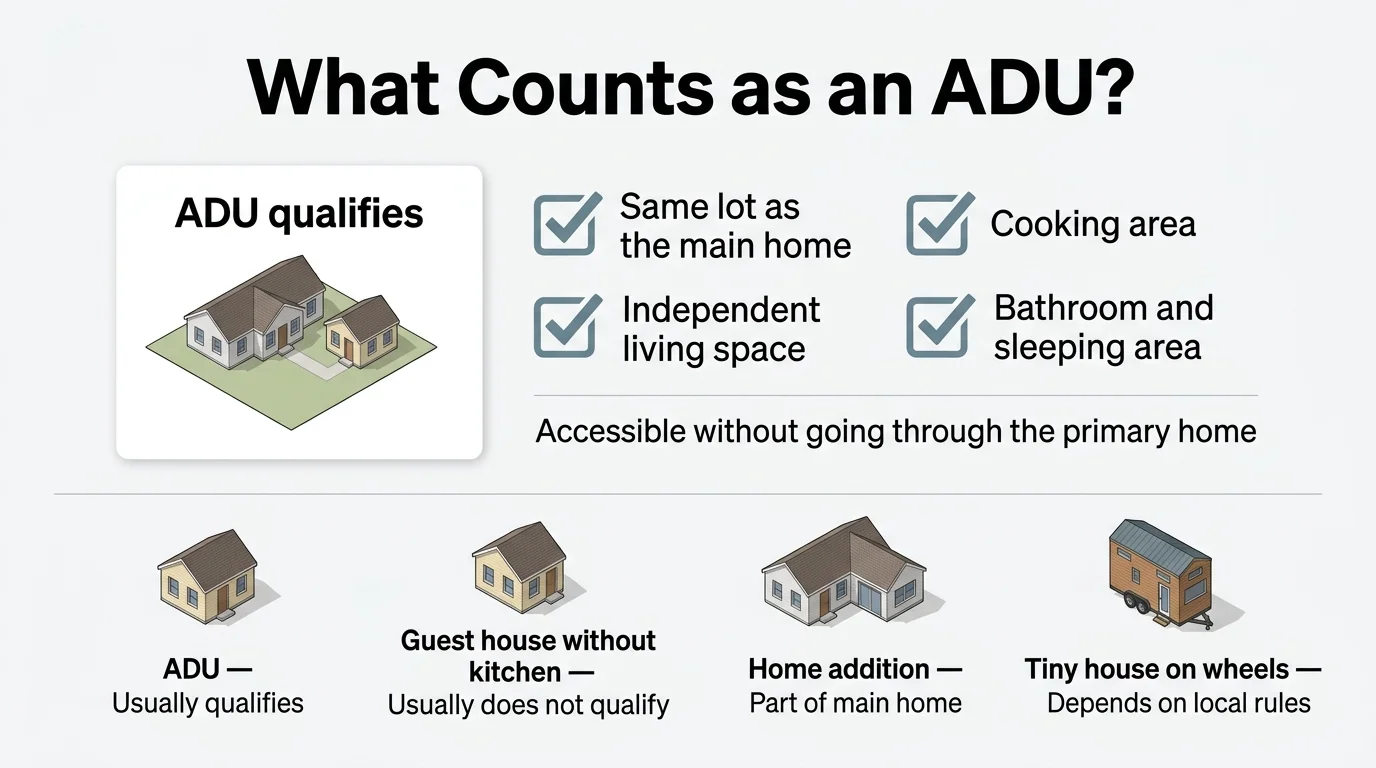 What Counts as an ADU?

ADU qualifies

Same lot as the main home

Cooking area

Independent living space

Bathroom and sleeping area

Accessible without going through the primary home

ADU — Usually qualifies

Guest house without kitchen — Usually does not qualify

Home addition — Part of main home

Tiny house on wheels — Depends on local rules